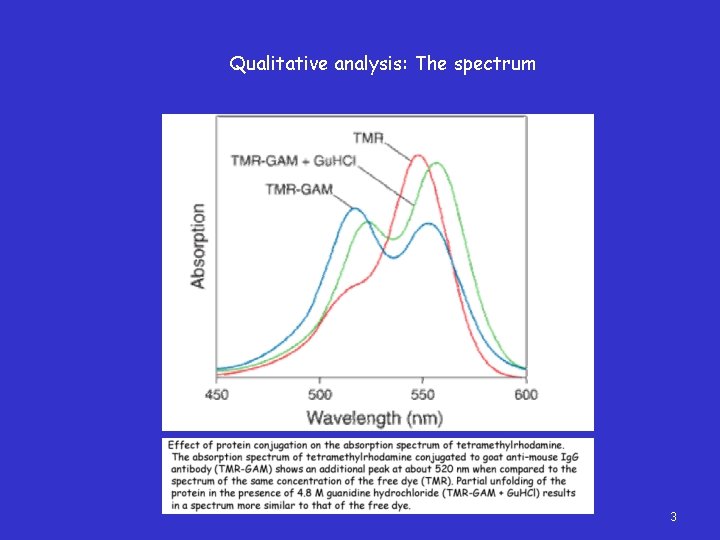 Qualitative analysis: The spectrum

TMR
TMR-GAM + GuHCl
TMR-GAM
Absorption
450
500
550
600
Wavelength (nm)

Effect of protein conjugation on the absorption spectrum of tetramethylrhodamine. The absorption spectrum of tetramethylrhodamine conjugated to goat anti-mouse IgG antibody (TMR-GAM) shows an additional peak at about 520 nm when compared to the spectrum of the same concentration of the free dye (TMR). Partial unfolding of the protein in the presence of 4.8 M guanidine hydrochloride (TMR-GAM + GuHCl) results in a spectrum more similar to that of the free dye.

3